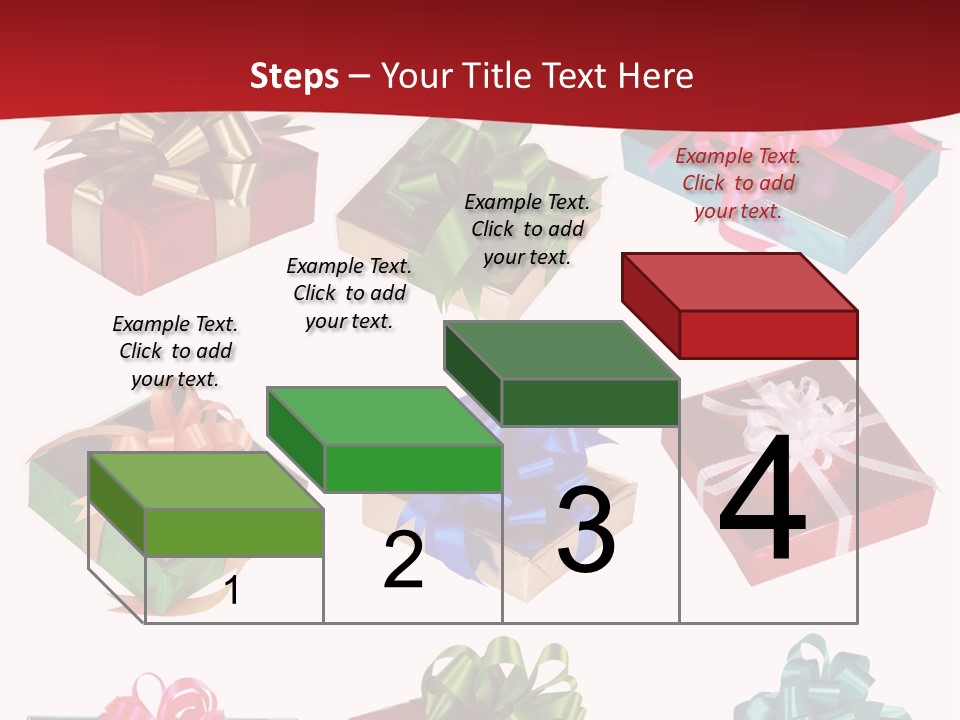 Steps – Your Title Text Here

Example Text. Click to add your text.

Example Text. Click to add your text.

Example Text. Click to add your text.

Example Text. Click to add your text.

1

2

3

4